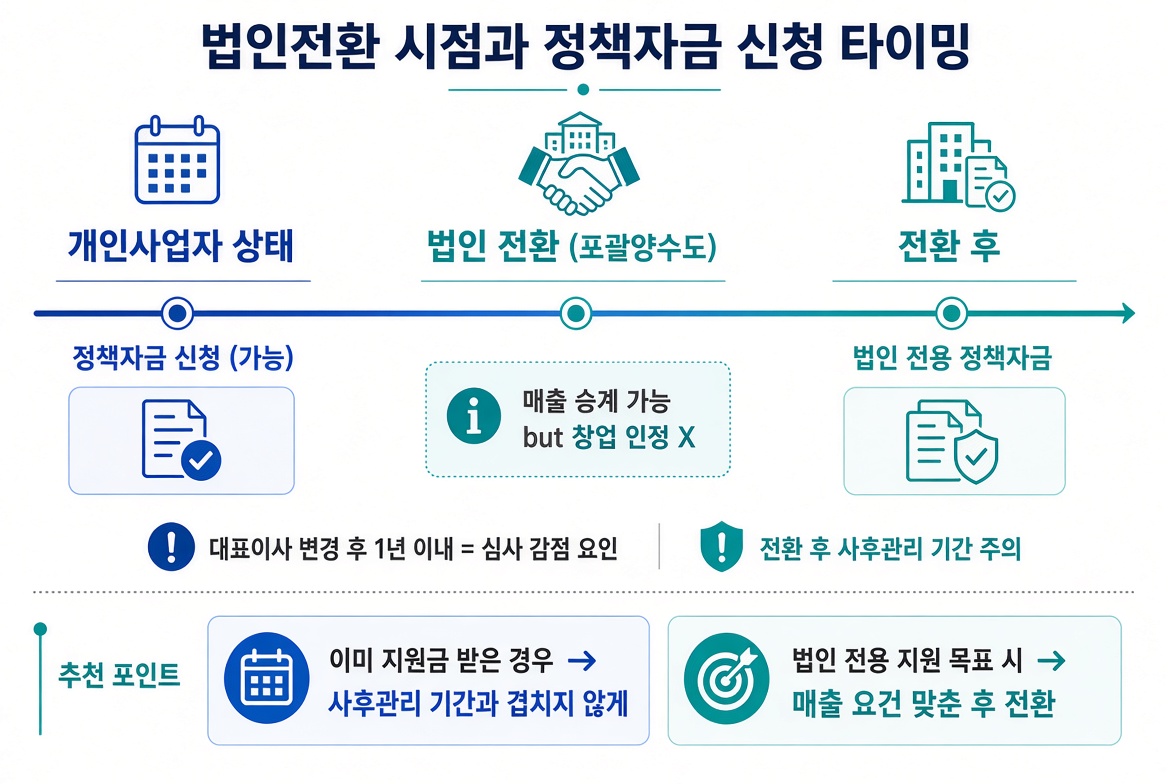 법인전환 시점과 정책자금 신청 타이밍

개인사업자 상태

법인 전환 (포괄양수도)

전환 후

정책자금 신청 (가능)

매출 승계 가능
but 창업 인정 X

법인 전용 정책자금

대표이사 변경 후 1년 이내 = 심사 감점 요인

전환 후 사후관리 기간 주의

추천 포인트

이미 지원금 받은 경우 →
사후관리 기간과 겹치지 않게

법인 전용 지원 목표 시 →
매출 요건 맞춘 후 전환